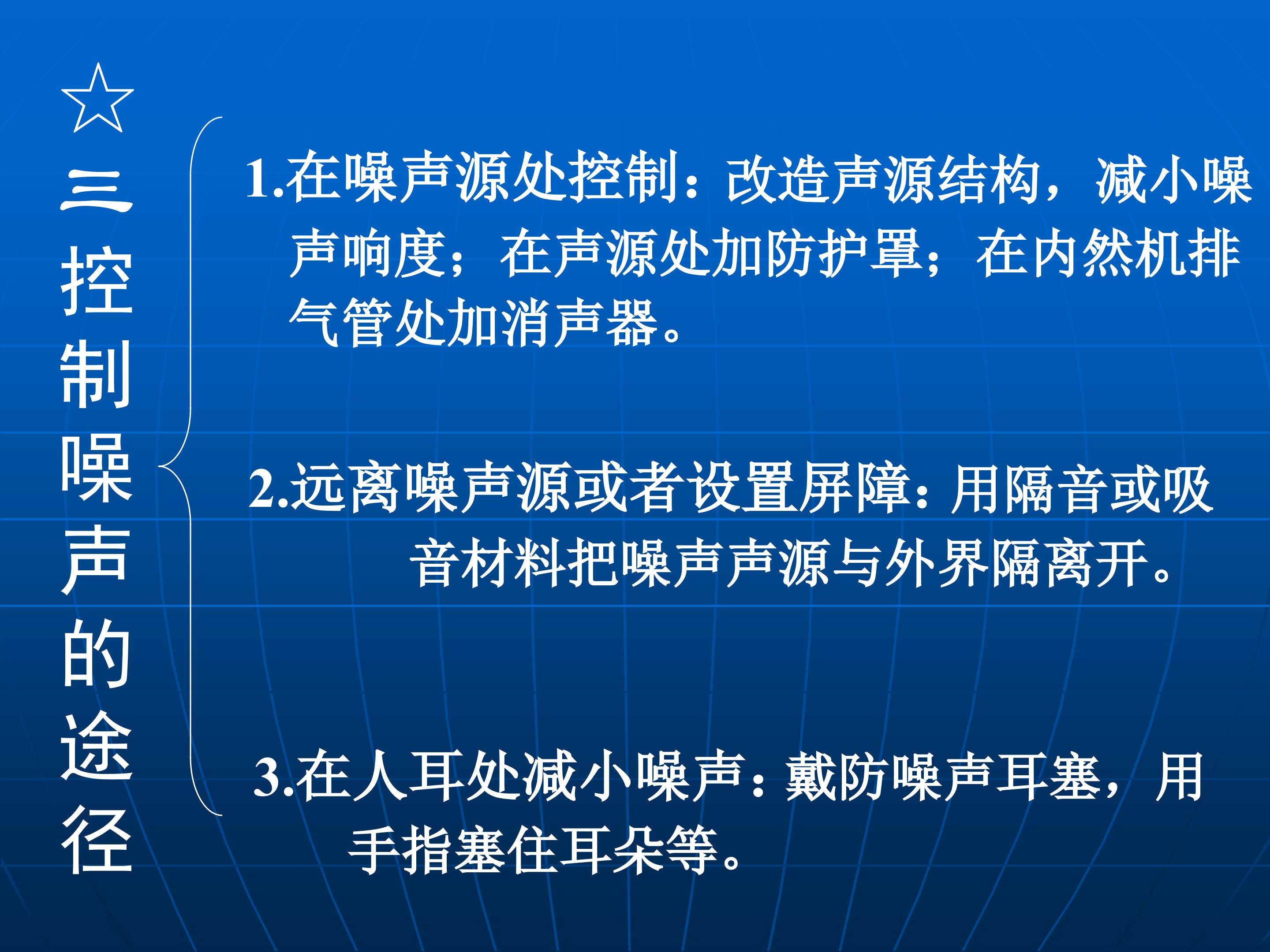 ☆三控制噪声的途径

1.在噪声源处控制：改造声源结构，减小噪声响度；在声源处加防护罩；在内然机排气管处加消声器。

2.远离噪声源或者设置屏障：用隔音或吸音材料把噪声声源与外界隔离开。

3.在人耳处减小噪声：戴防噪声耳塞，用手指塞住耳朵等。